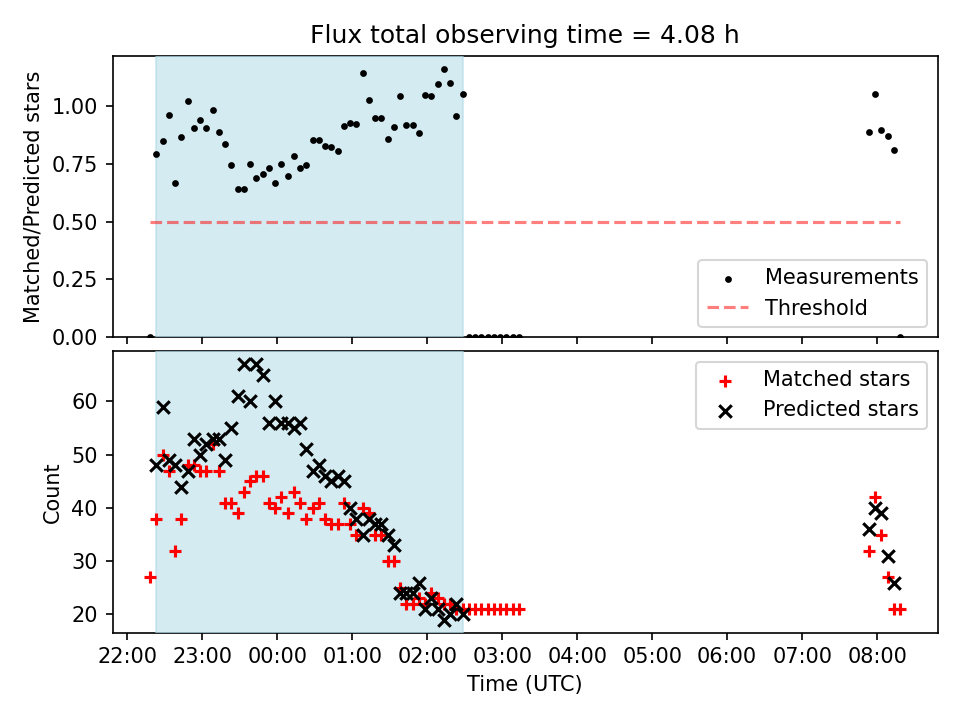 Flux total observing time = 4.08 h

Matched/Predicted stars

1.00
0.75
0.50
0.25
0.00

Measurements
Threshold

Count

60
50
40
30
20

Matched stars
Predicted stars

22:00
23:00
00:00
01:00
02:00
03:00
04:00
05:00
06:00
07:00
08:00

Time (UTC)